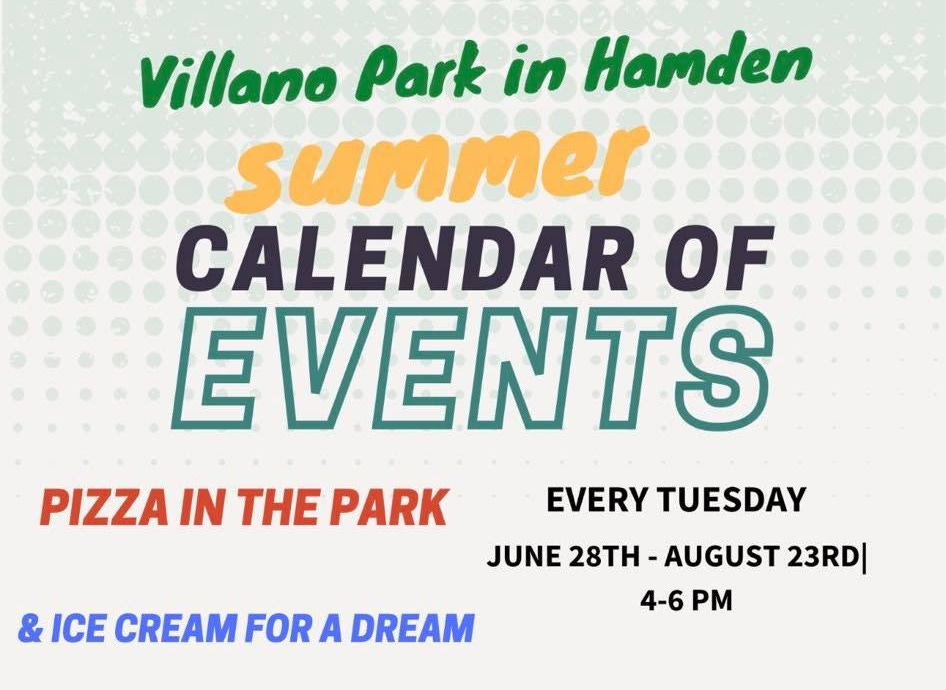 Villano Park in Hamden
summer
CALENDAR OF
EVENTS

PIZZA IN THE PARK

& ICE CREAM FOR A DREAM

EVERY TUESDAY
JUNE 28TH - AUGUST 23RD|
4-6 PM